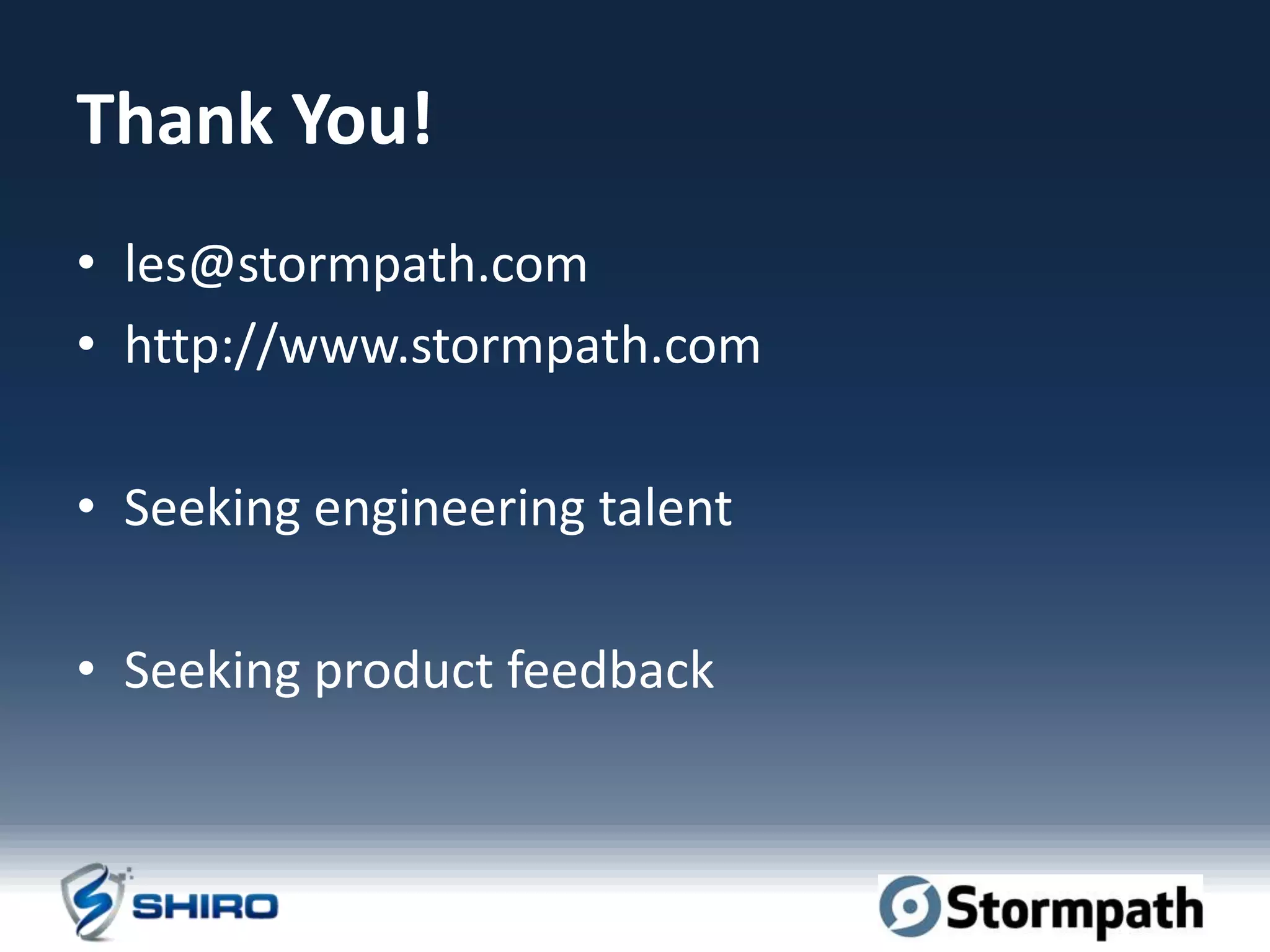 Thank You!

• les@stormpath.com
• http://www.stormpath.com

• Seeking engineering talent

• Seeking product feedback

SHIRO

Stormpath